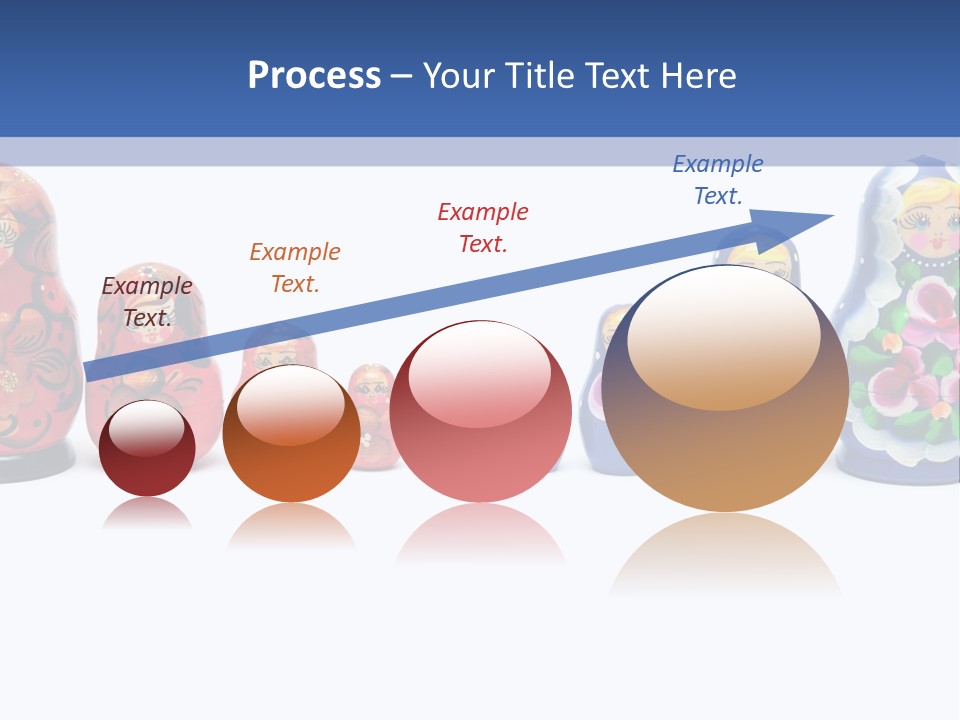 Process – Your Title Text Here

Example Text.

Example Text.

Example Text.

Example Text.